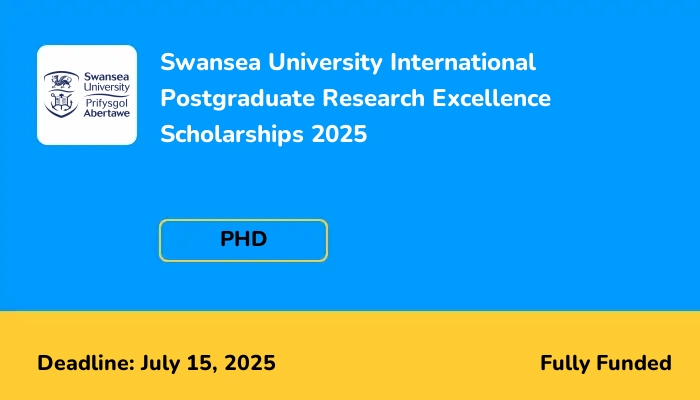 Swansea University
Prifysgol Abertawe

Swansea University International Postgraduate Research Excellence Scholarships 2025

PHD

Deadline: July 15, 2025

Fully Funded